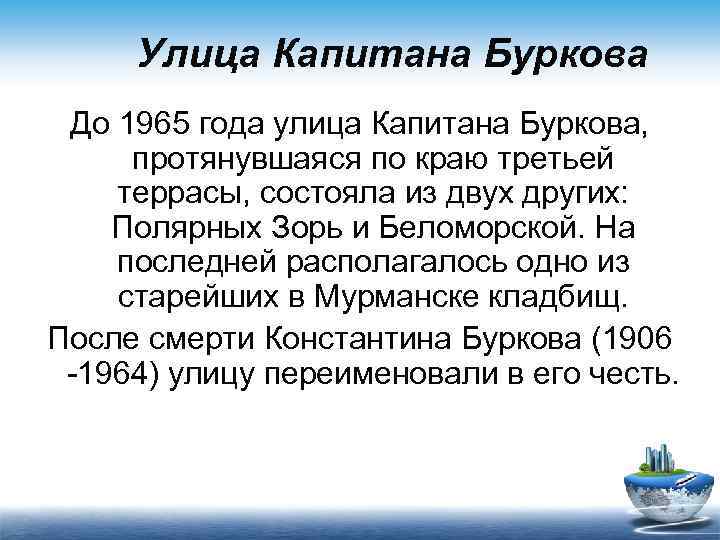 Улица Капитана Буркова

До 1965 года улица Капитана Буркова, протянувшаяся по краю третьей террасы, состояла из двух других: Полярных Зорь и Беломорской. На последней располагалось одно из старейших в Мурманске кладбищ.

После смерти Константина Буркова (1906 -1964) улицу переименовали в его честь.